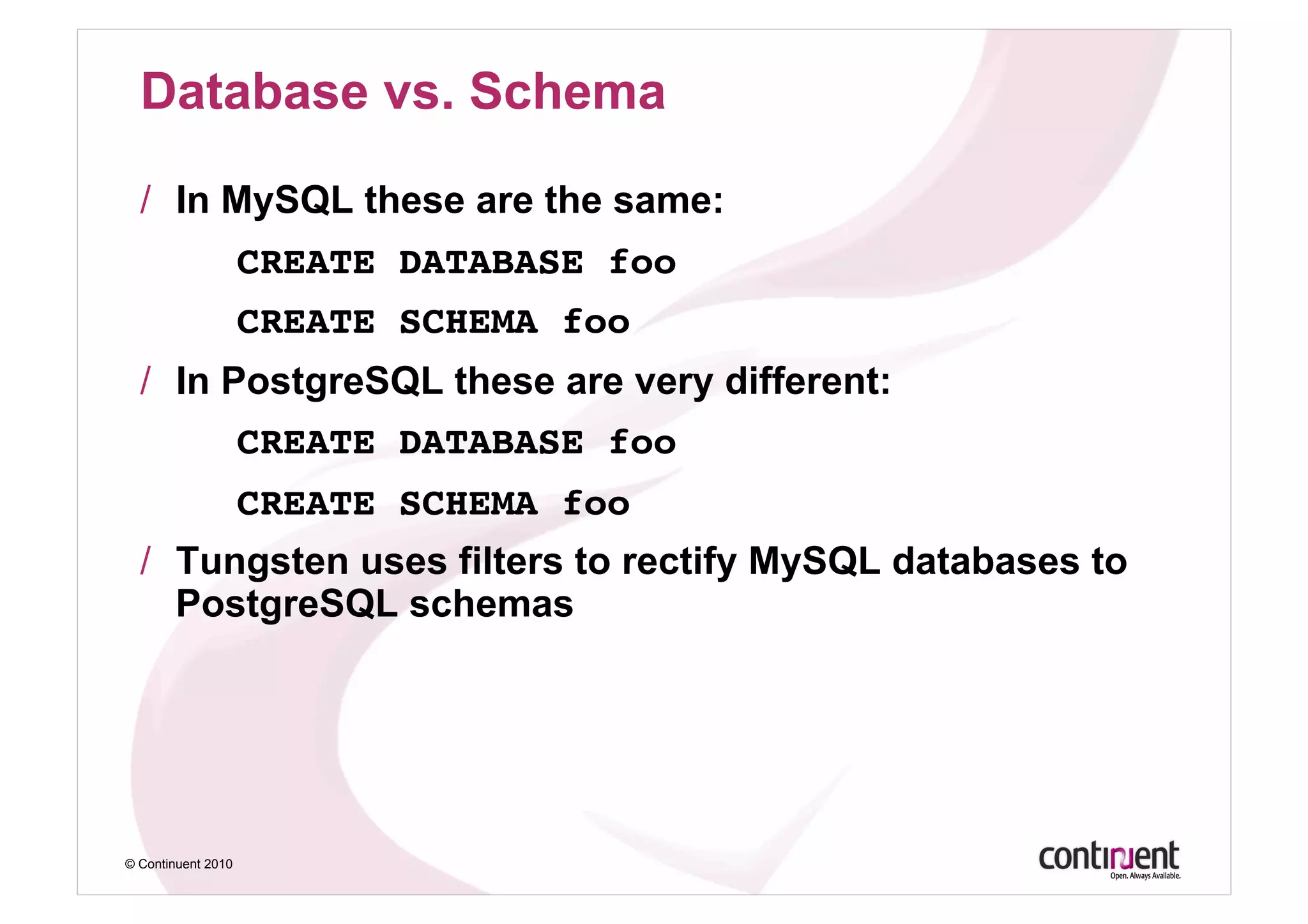 Database vs. Schema

/ In MySQL these are the same:

CREATE DATABASE foo

CREATE SCHEMA foo

/ In PostgreSQL these are very different:

CREATE DATABASE foo

CREATE SCHEMA foo

/ Tungsten uses filters to rectify MySQL databases to PostgreSQL schemas

© Continuent 2010

continuent
Open. Always Available.